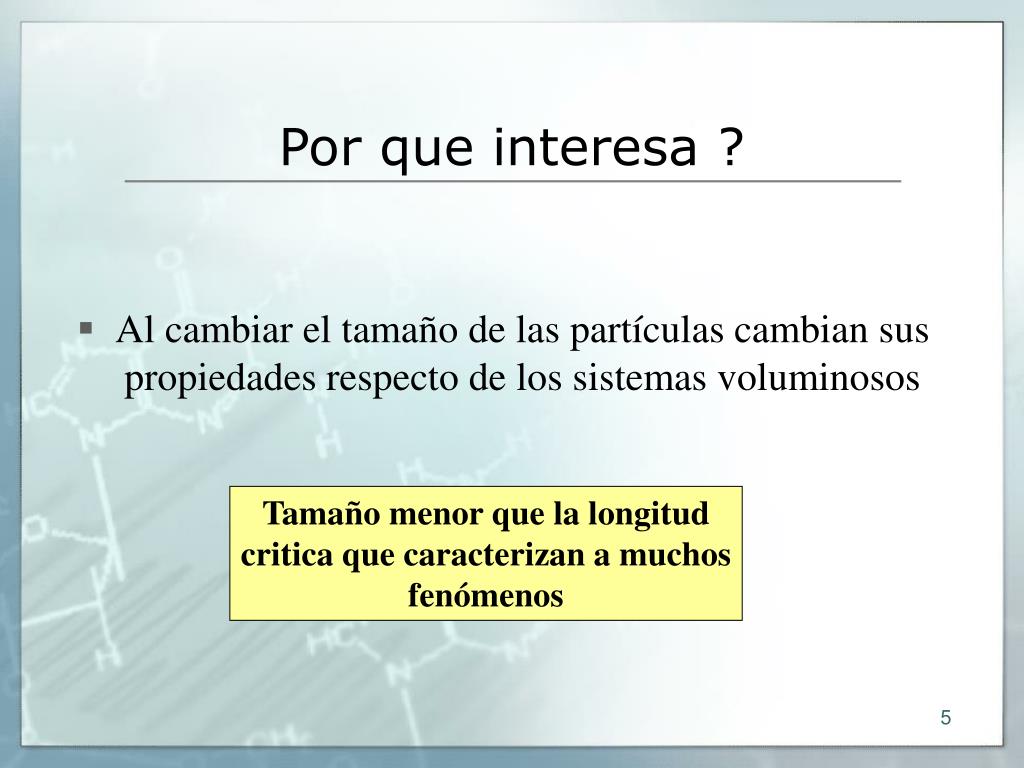 Por que interesa ?

▪ Al cambiar el tamaño de las partículas cambian sus propiedades respecto de los sistemas voluminosos

Tamaño menor que la longitud critica que caracterizan a muchos fenómenos

5